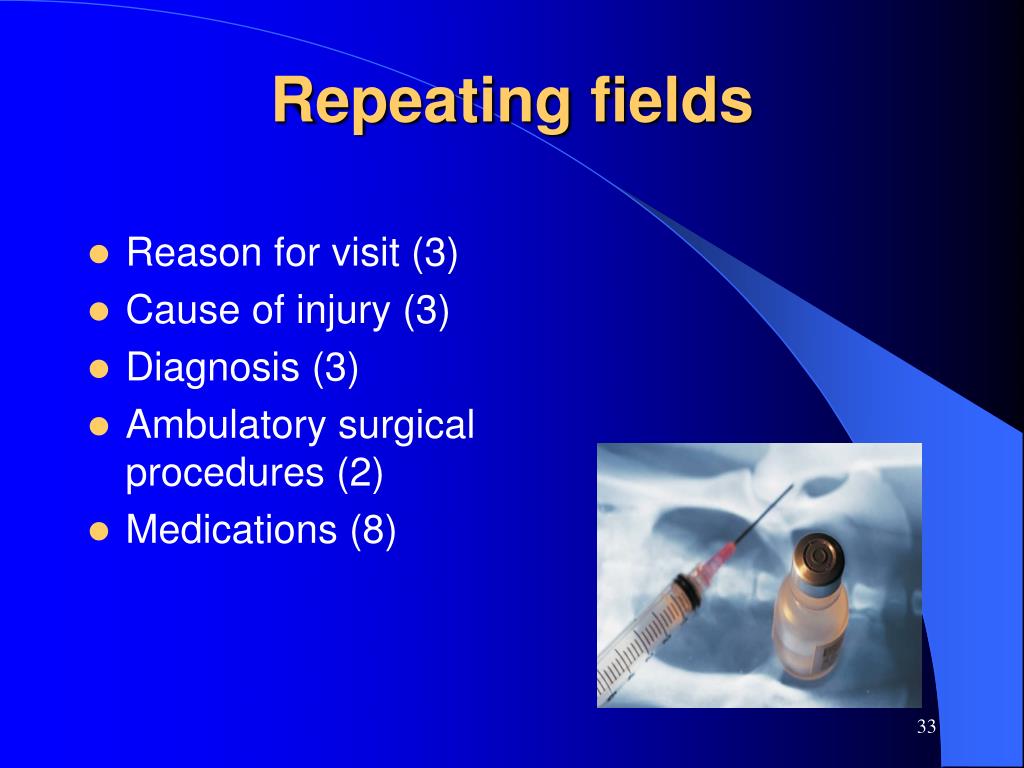 Repeating fields

- Reason for visit (3)
- Cause of injury (3)
- Diagnosis (3)
- Ambulatory surgical procedures (2)
- Medications (8)

33